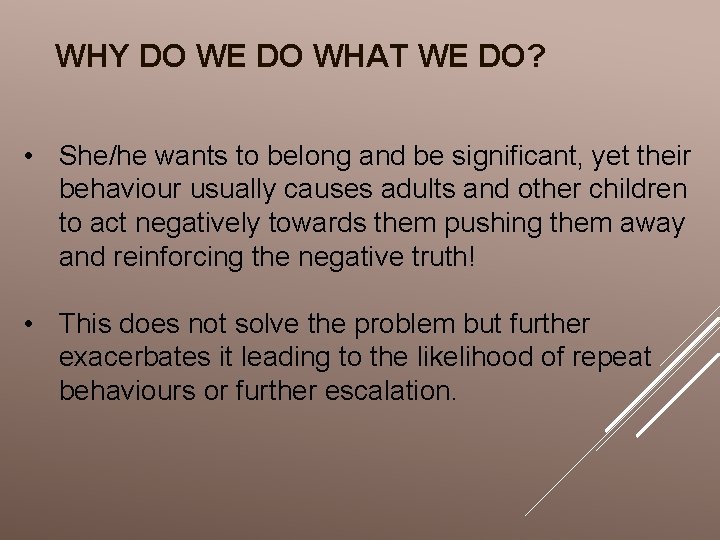 WHY DO WE DO WHAT WE DO?

• She/he wants to belong and be significant, yet their behaviour usually causes adults and other children to act negatively towards them pushing them away and reinforcing the negative truth!

• This does not solve the problem but further exacerbates it leading to the likelihood of repeat behaviours or further escalation.